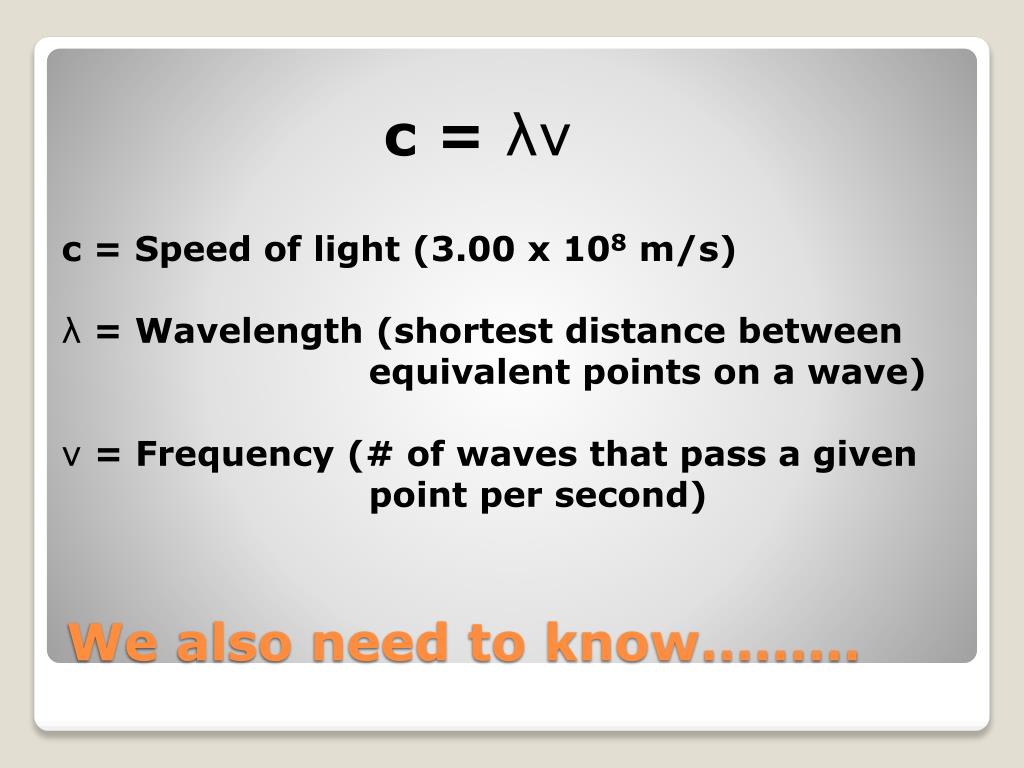 $c = \lambda\nu$

c = Speed of light ($3.00 \times 10^8$ m/s)

λ = Wavelength (shortest distance between equivalent points on a wave)

ν = Frequency (# of waves that pass a given point per second)

We also need to know………